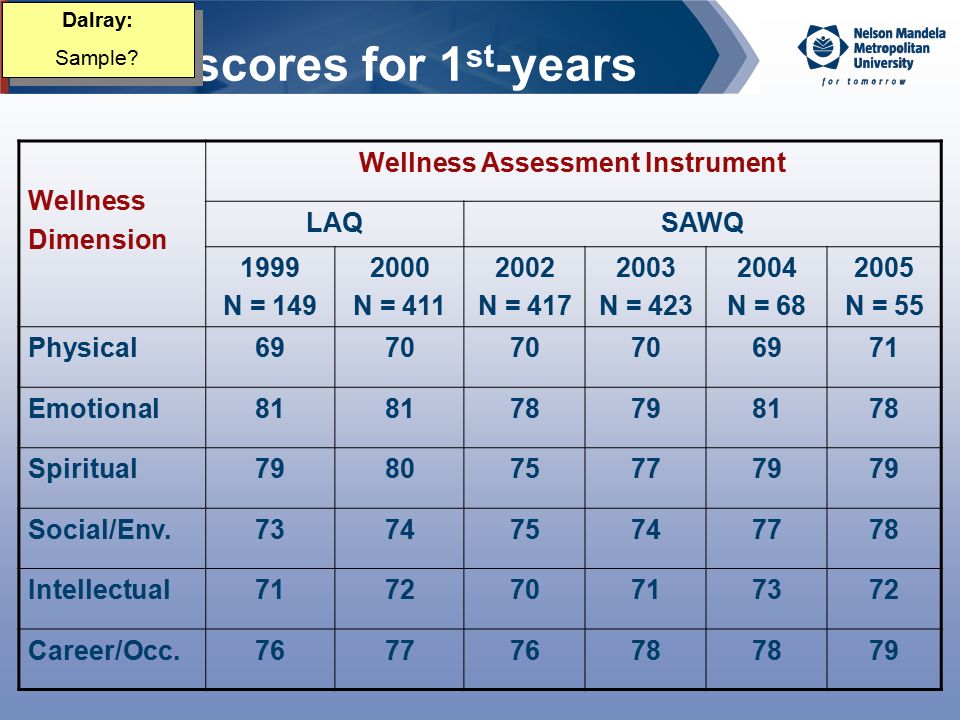 Dalray:
Sample?

scores for 1$^{st}$-years

Nelson Mandela Metropolitan University
for tomorrow

| Wellness Dimension | Wellness Assessment Instrument | | | | | |
|---|---|---|---|---|---|---|
| | LAQ | | SAWQ | | | |
| | 1999 N = 149 | 2000 N = 411 | 2002 N = 417 | 2003 N = 423 | 2004 N = 68 | 2005 N = 55 |
| Physical | 69 | 70 | 70 | 70 | 69 | 71 |
| Emotional | 81 | 81 | 78 | 79 | 81 | 78 |
| Spiritual | 79 | 80 | 75 | 77 | 79 | 79 |
| Social/Env. | 73 | 74 | 75 | 74 | 77 | 78 |
| Intellectual | 71 | 72 | 70 | 71 | 73 | 72 |
| Career/Occ. | 76 | 77 | 76 | 78 | 78 | 79 |